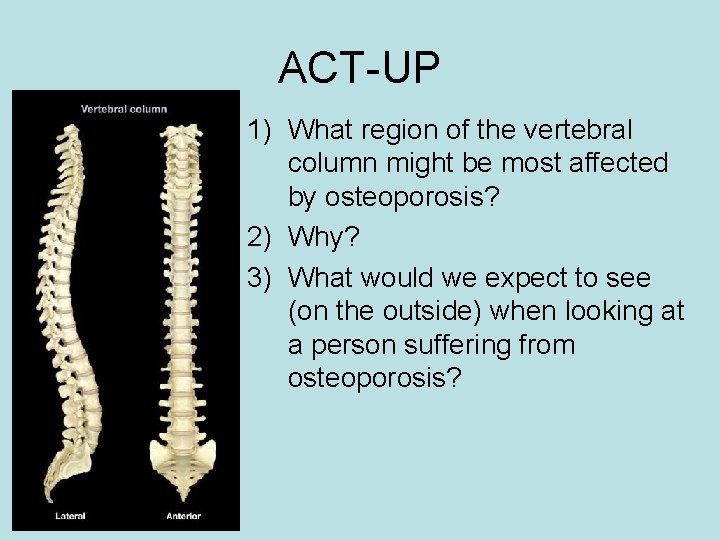 ACT-UP

Vertebral column

Lateral

Anterior

1) What region of the vertebral column might be most affected by osteoporosis?

2) Why?

3) What would we expect to see (on the outside) when looking at a person suffering from osteoporosis?